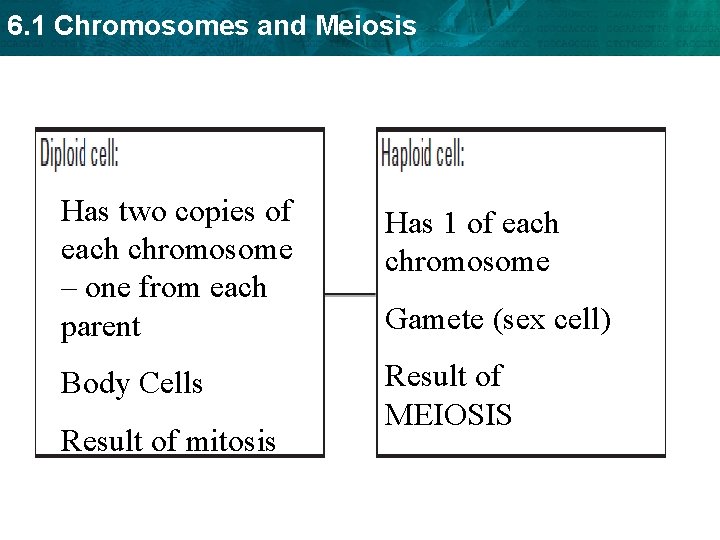 6.1 Chromosomes and Meiosis

Diploid cell:

Has two copies of each chromosome – one from each parent

Body Cells

Result of mitosis

Haploid cell:

Has 1 of each chromosome

Gamete (sex cell)

Result of MEIOSIS